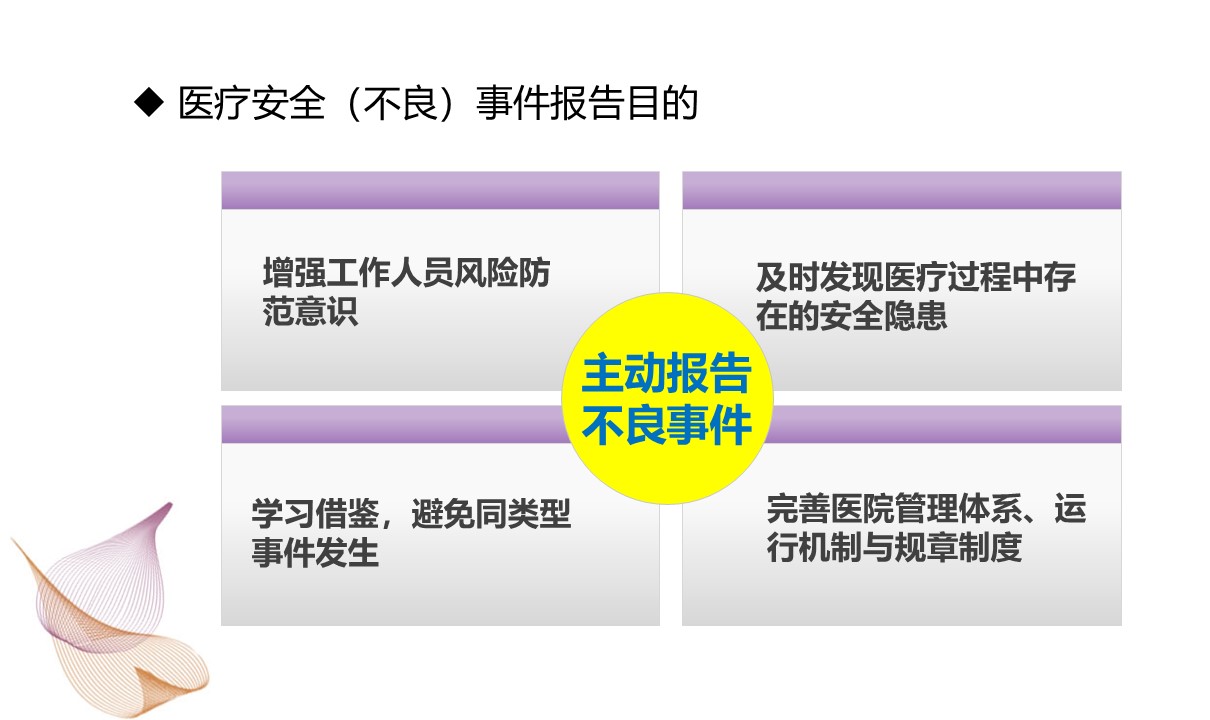 ◆ 医疗安全（不良）事件报告目的

增强工作人员风险防范意识

及时发现医疗过程中存在的安全隐患

主动报告不良事件

学习借鉴，避免同类型事件发生

完善医院管理体系、运行机制与规章制度